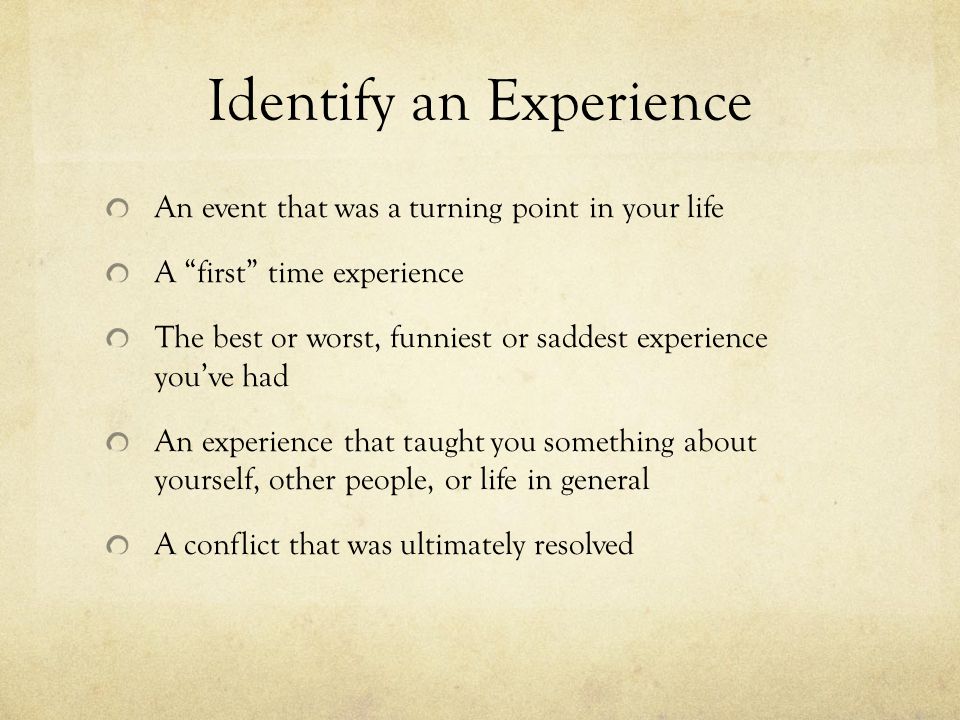 Identify an Experience

An event that was a turning point in your life

A “first” time experience

The best or worst, funniest or saddest experience you’ve had

An experience that taught you something about yourself, other people, or life in general

A conflict that was ultimately resolved